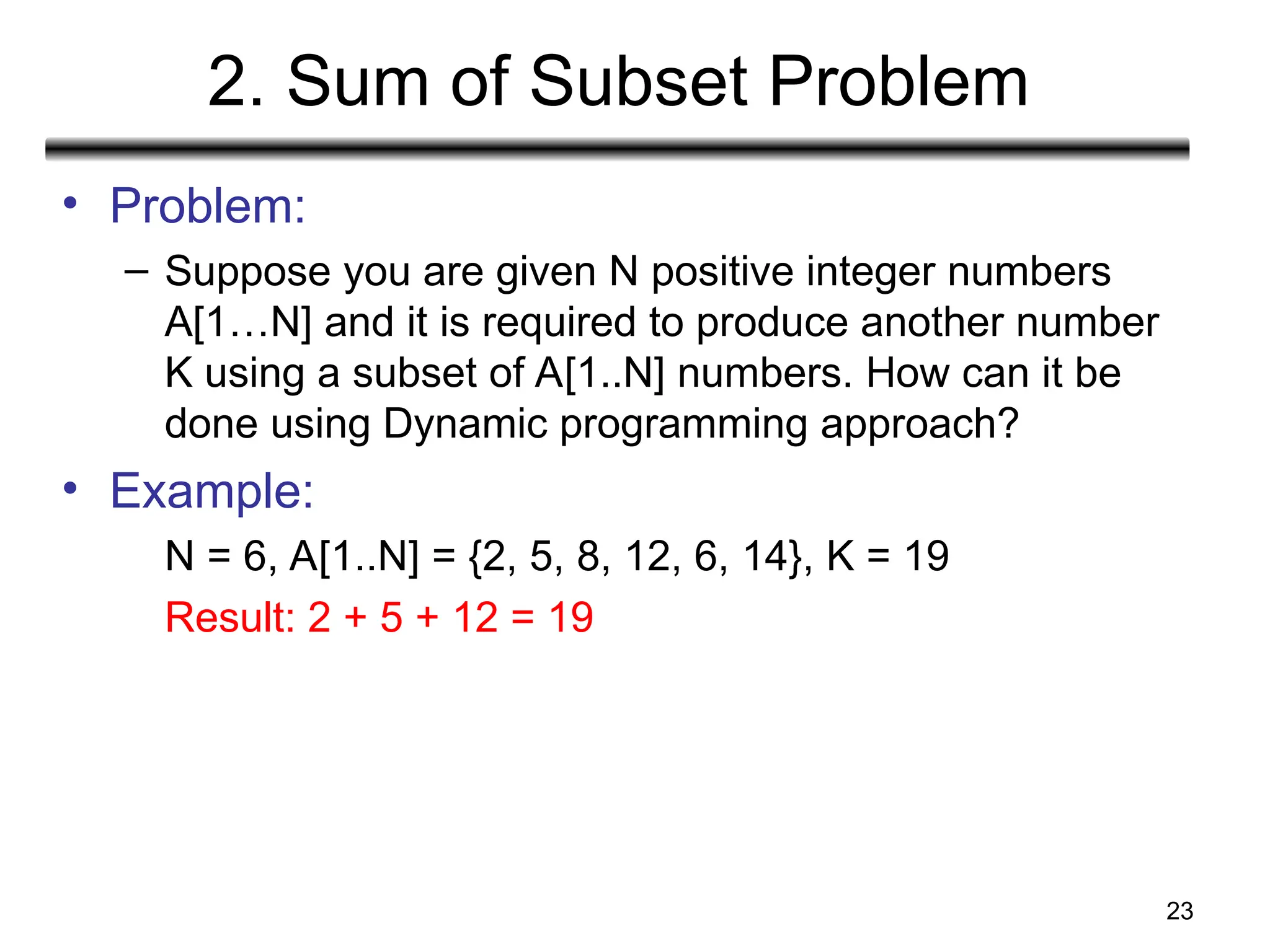 2. Sum of Subset Problem

• Problem:

– Suppose you are given N positive integer numbers A[1…N] and it is required to produce another number K using a subset of A[1..N] numbers. How can it be done using Dynamic programming approach?

• Example:

N = 6, A[1..N] = {2, 5, 8, 12, 6, 14}, K = 19

Result: 2 + 5 + 12 = 19

23